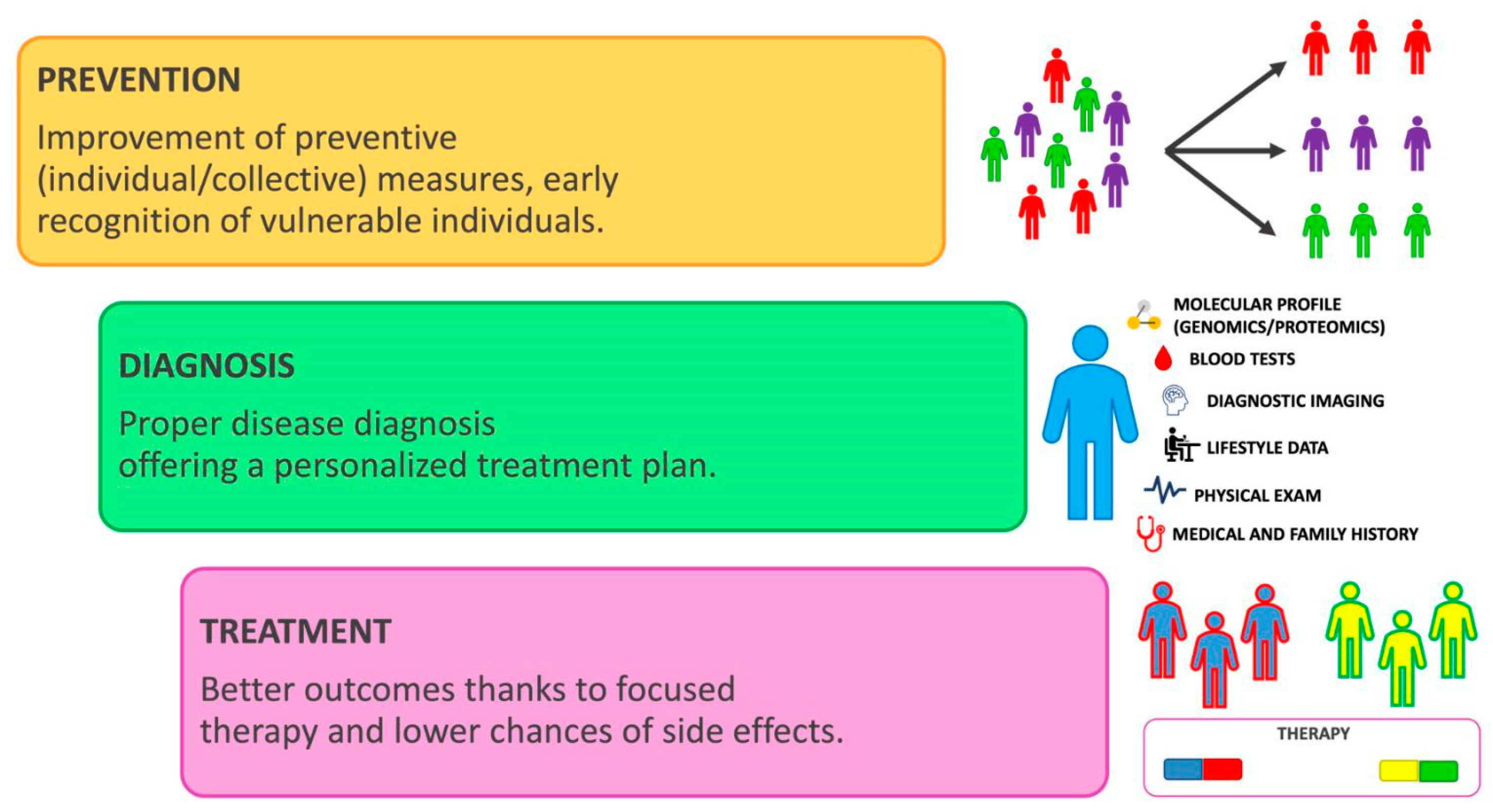 PREVENTION

Improvement of preventive (individual/collective) measures, early recognition of vulnerable individuals.

DIAGNOSIS

Proper disease diagnosis offering a personalized treatment plan.

MOLECULAR PROFILE (GENOMICS/PROTEOMICS)

BLOOD TESTS

DIAGNOSTIC IMAGING

LIFESTYLE DATA

PHYSICAL EXAM

MEDICAL AND FAMILY HISTORY

TREATMENT

Better outcomes thanks to focused therapy and lower chances of side effects.

THERAPY